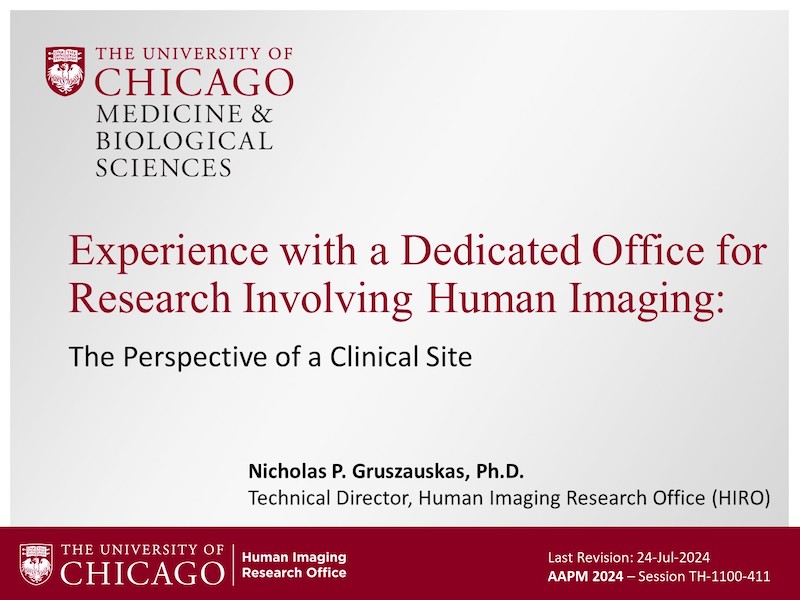 THE UNIVERSITY OF
CHICAGO
MEDICINE &
BIOLOGICAL
SCIENCES

Experience with a Dedicated Office for Research Involving Human Imaging:

The Perspective of a Clinical Site

Nicholas P. Gruszauskas, Ph.D.
Technical Director, Human Imaging Research Office (HIRO)

THE UNIVERSITY OF
CHICAGO

Human Imaging
Research Office

Last Revision: 24-Jul-2024
AAPM 2024 – Session TH-1100-411